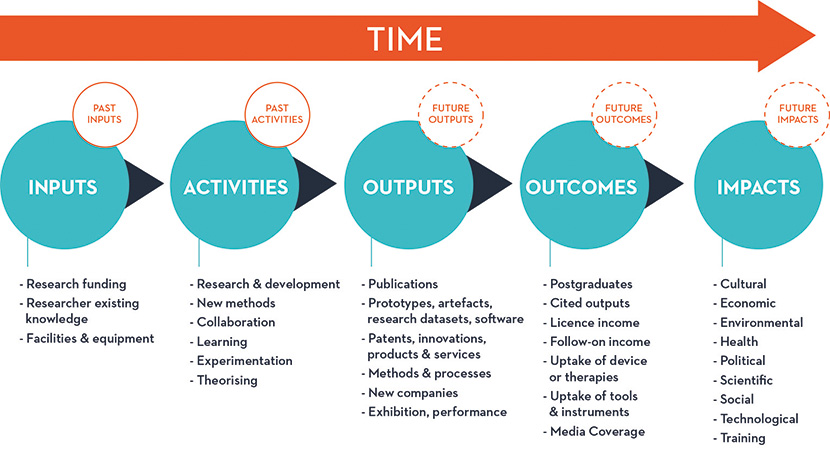 TIME

PAST INPUTS

INPUTS

- Research funding
- Researcher existing knowledge
- Facilities & equipment

PAST ACTIVITIES

ACTIVITIES

- Research & development
- New methods
- Collaboration
- Learning
- Experimentation
- Theorising

FUTURE OUTPUTS

OUTPUTS

- Publications
- Prototypes, artefacts, research datasets, software
- Patents, innovations, products & services
- Methods & processes
- New companies
- Exhibition, performance

FUTURE OUTCOMES

OUTCOMES

- Postgraduates
- Cited outputs
- Licence income
- Follow-on income
- Uptake of device or therapies
- Uptake of tools & instruments
- Media Coverage

FUTURE IMPACTS

IMPACTS

- Cultural
- Economic
- Environmental
- Health
- Political
- Scientific
- Social
- Technological
- Training